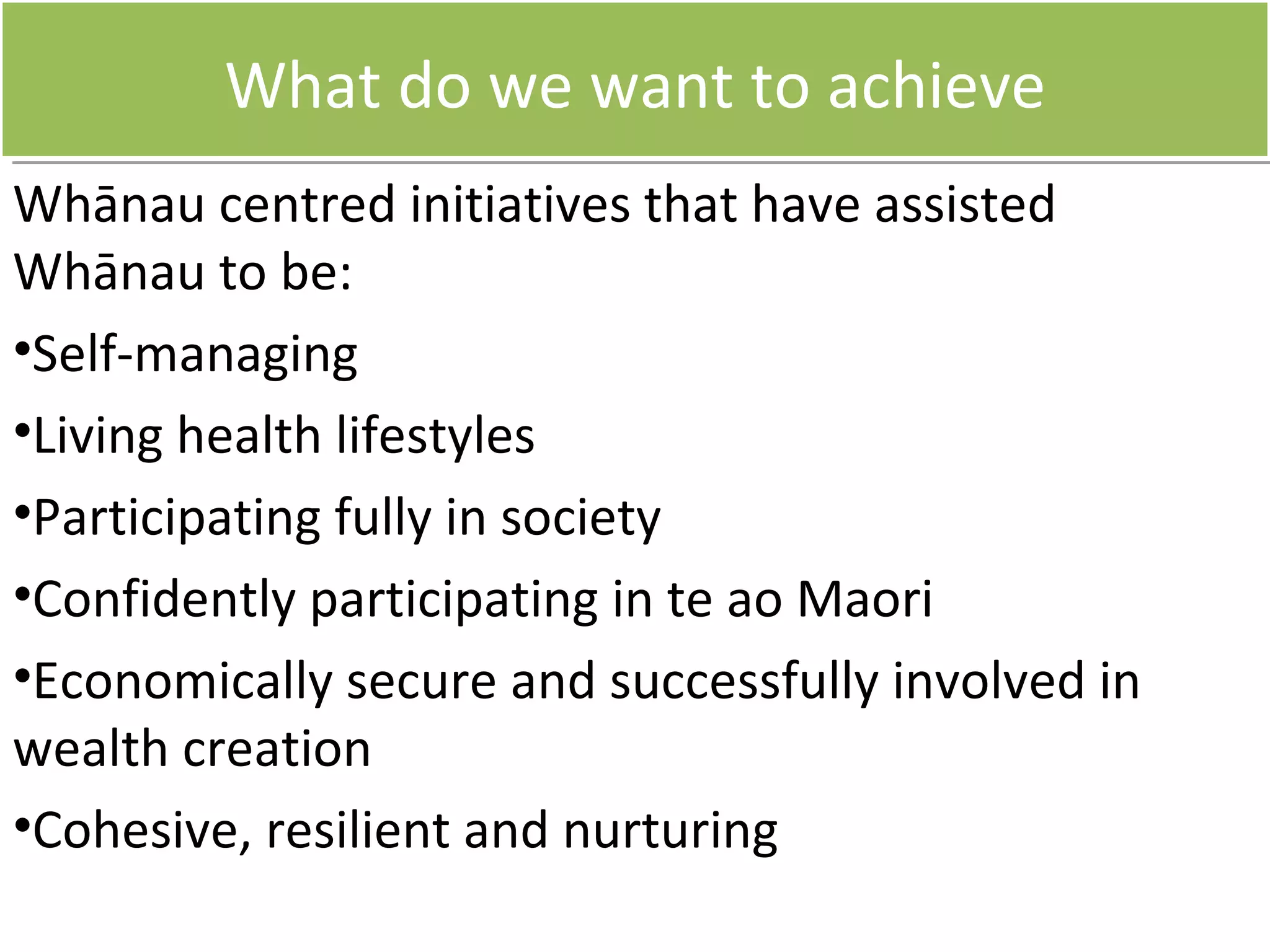 What do we want to achieve

Whānau centred initiatives that have assisted Whānau to be:

•Self-managing

•Living health lifestyles

•Participating fully in society

•Confidently participating in te ao Maori

•Economically secure and successfully involved in wealth creation

•Cohesive, resilient and nurturing